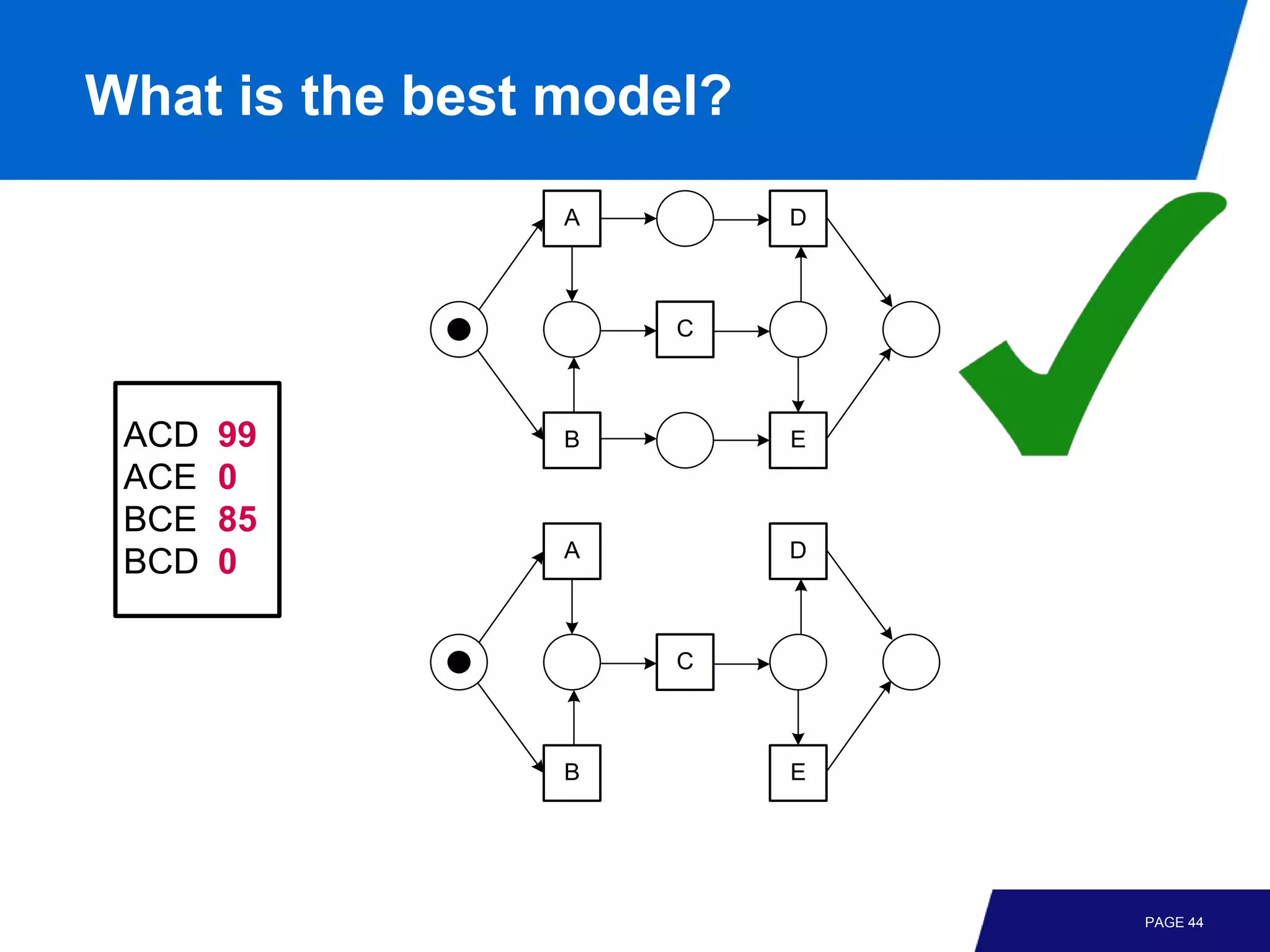 What is the best model?

ACD 99
ACE 0
BCE 85
BCD 0

A
D
C
B
E

A
D
C
B
E

PAGE 44